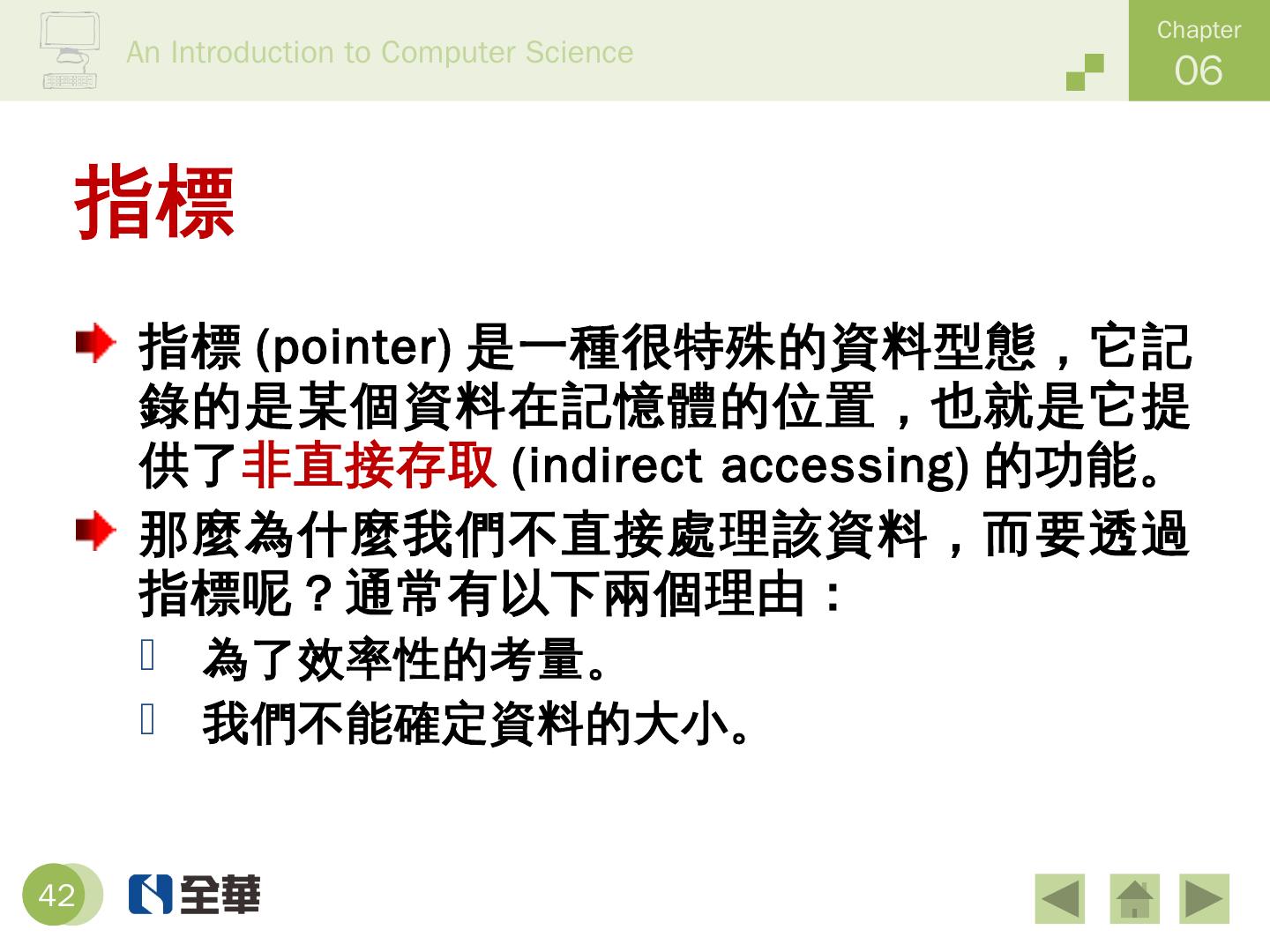 An Introduction to Computer Science

Chapter 06

指標

指標 (pointer) 是一種很特殊的資料型態，它記錄的是某個資料在記憶體的位置，也就是它提供了非直接存取 (indirect accessing) 的功能。

那麼為什麼我們不直接處理該資料，而要透過指標呢？通常有以下兩個理由：

為了效率性的考量。

我們不能確定資料的大小。

42

全華